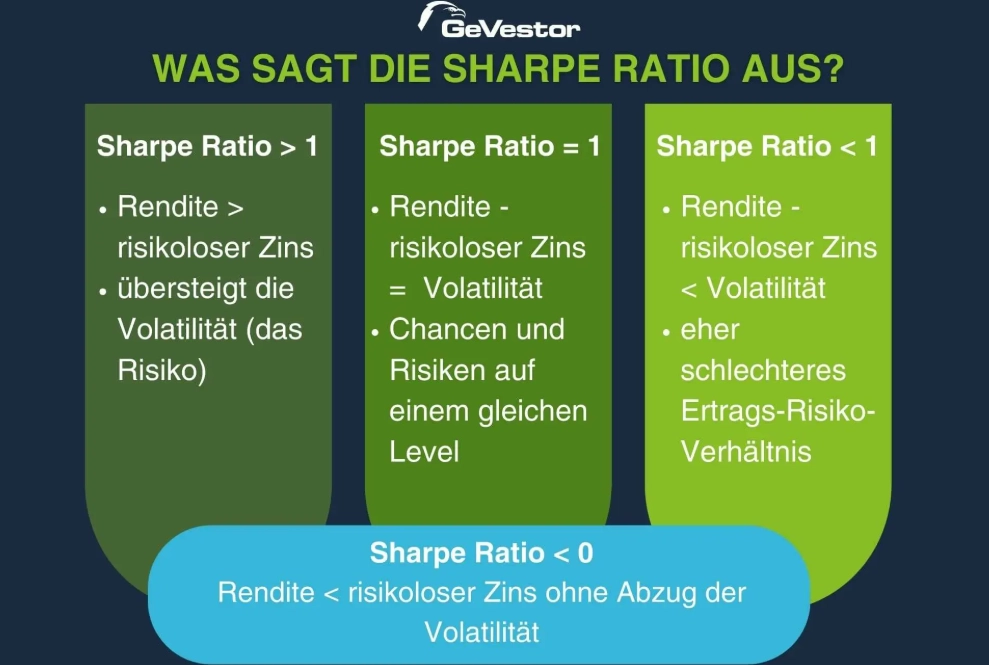 GeVestor

WAS SAGT DIE SHARPE RATIO AUS?

Sharpe Ratio > 1

• Rendite > risikoloser Zins
• übersteigt die Volatilität (das Risiko)

Sharpe Ratio = 1

• Rendite - risikoloser Zins = Volatilität
• Chancen und Risiken auf einem gleichen Level

Sharpe Ratio < 1

• Rendite - risikoloser Zins < Volatilität
• eher schlechteres Ertrags-Risiko-Verhältnis

Sharpe Ratio < 0
Rendite < risikoloser Zins ohne Abzug der Volatilität